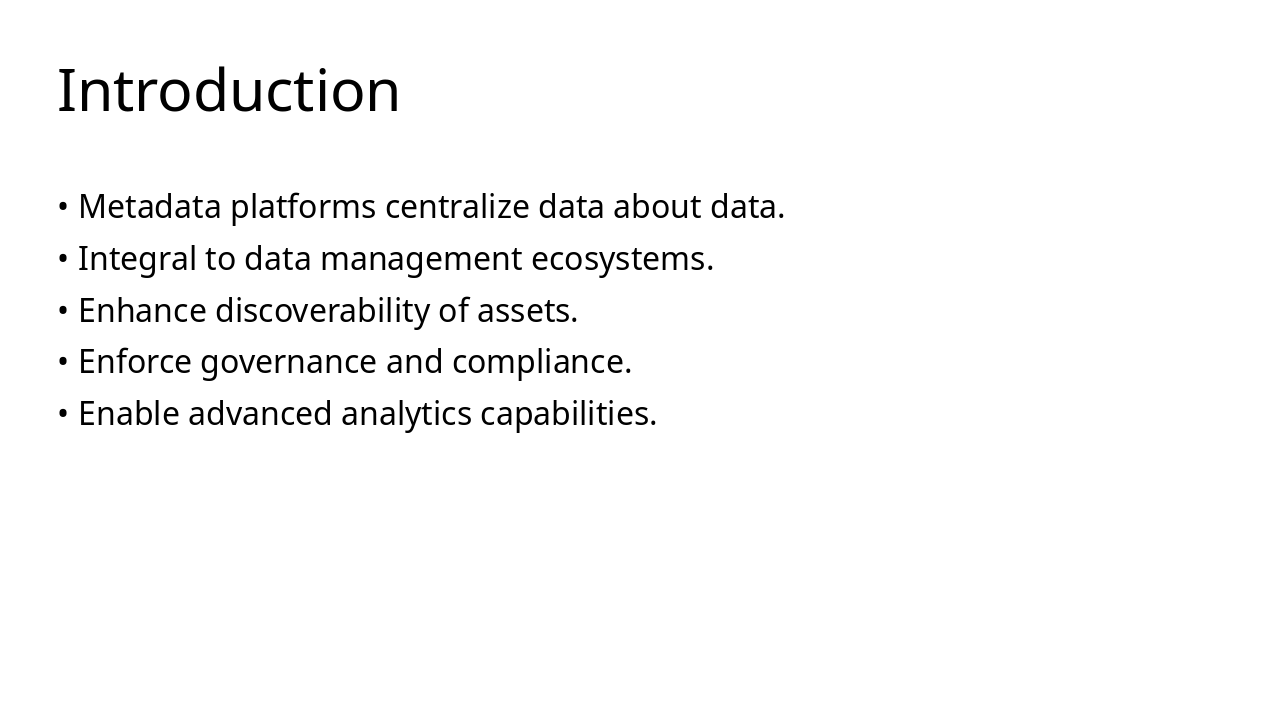 Introduction

• Metadata platforms centralize data about data.
• Integral to data management ecosystems.
• Enhance discoverability of assets.
• Enforce governance and compliance.
• Enable advanced analytics capabilities.